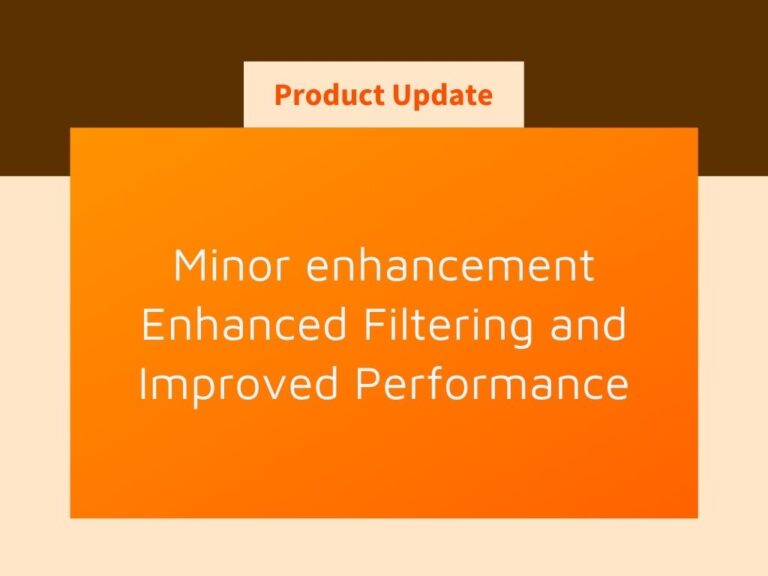 Product Update

Minor enhancement
Enhanced Filtering and Improved Performance